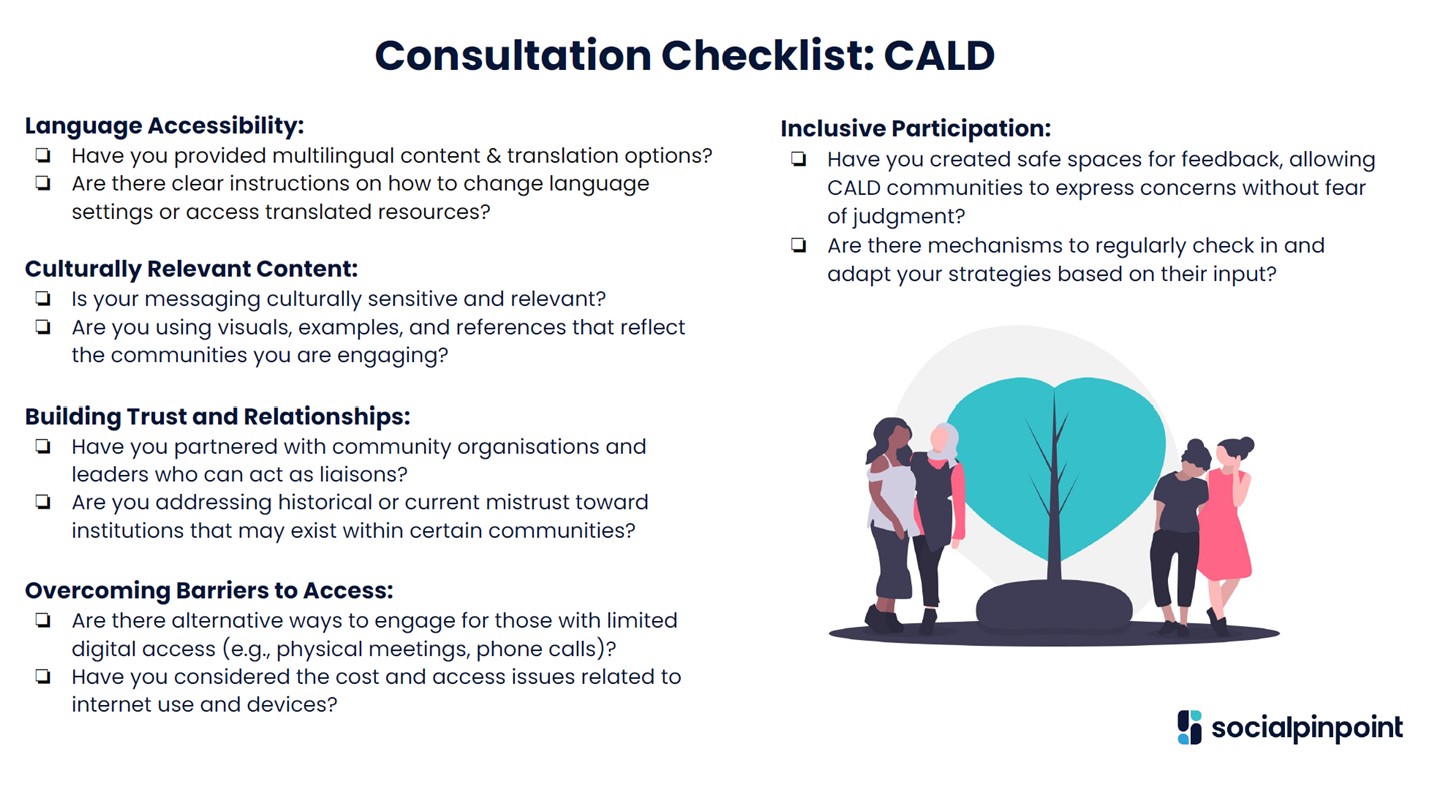 Consultation Checklist: CALD

Language Accessibility:
❏ Have you provided multilingual content & translation options?
❏ Are there clear instructions on how to change language settings or access translated resources?

Culturally Relevant Content:
❏ Is your messaging culturally sensitive and relevant?
❏ Are you using visuals, examples, and references that reflect the communities you are engaging?

Building Trust and Relationships:
❏ Have you partnered with community organisations and leaders who can act as liaisons?
❏ Are you addressing historical or current mistrust toward institutions that may exist within certain communities?

Overcoming Barriers to Access:
❏ Are there alternative ways to engage for those with limited digital access (e.g., physical meetings, phone calls)?
❏ Have you considered the cost and access issues related to internet use and devices?

Inclusive Participation:
❏ Have you created safe spaces for feedback, allowing CALD communities to express concerns without fear of judgment?
❏ Are there mechanisms to regularly check in and adapt your strategies based on their input?

socialpinpoint